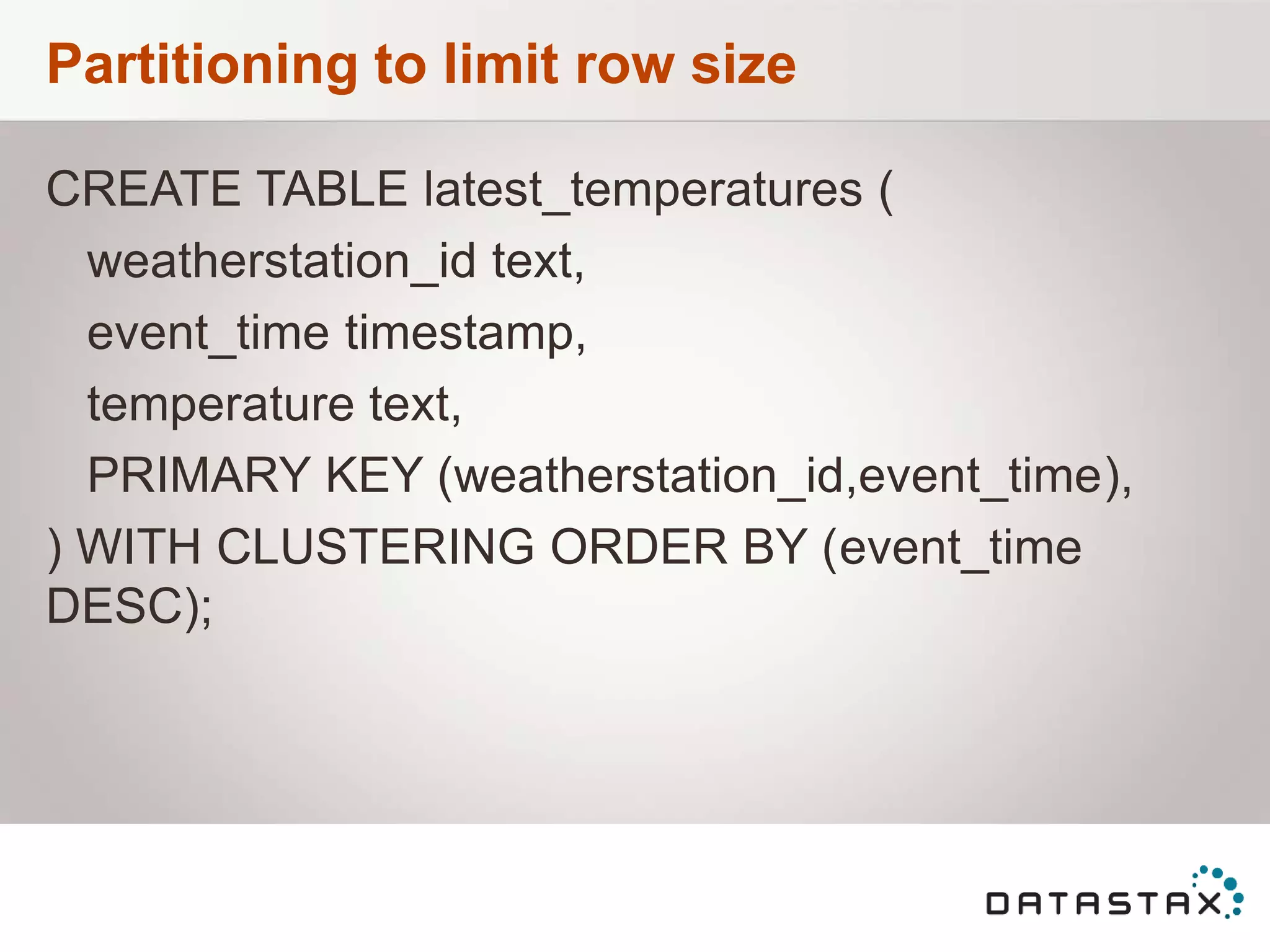 Partitioning to limit row size

CREATE TABLE latest_temperatures (
weatherstation_id text,
event_time timestamp,
temperature text,
PRIMARY KEY (weatherstation_id,event_time),
) WITH CLUSTERING ORDER BY (event_time DESC);

DATASTAX